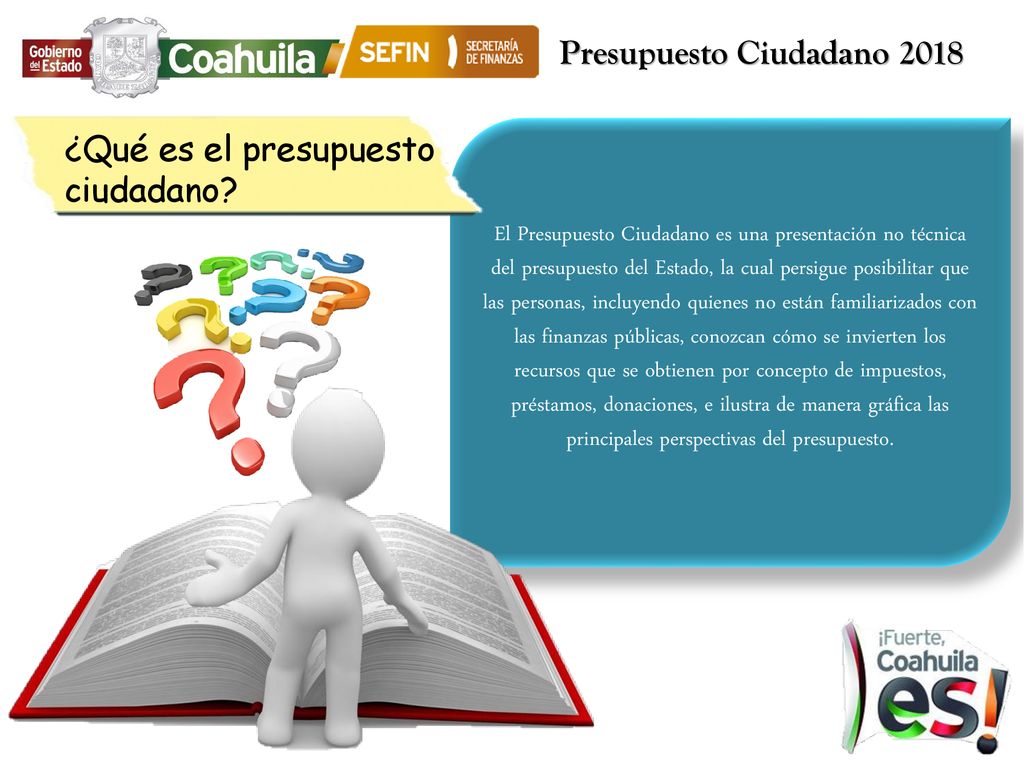 Gobierno del Estado Coahuila SEFIN SECRETARÍA DE FINANZAS

Presupuesto Ciudadano 2018

¿Qué es el presupuesto ciudadano?

El Presupuesto Ciudadano es una presentación no técnica del presupuesto del Estado, la cual persigue posibilitar que las personas, incluyendo quienes no están familiarizados con las finanzas públicas, conozcan cómo se invierten los recursos que se obtienen por concepto de impuestos, préstamos, donaciones, e ilustra de manera gráfica las principales perspectivas del presupuesto.

¡Fuerte, Coahuila es!